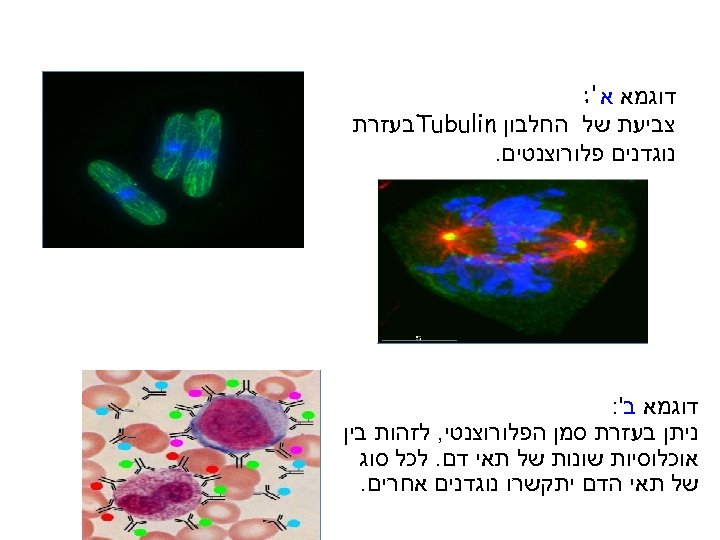 דוגמא א':
צביעת של החלבון Tubulin בעזרת נוגדנים פלורוצנטים.

דוגמא ב':
ניתן בעזרת סמן הפלורוצנטי, לזהות בין אוכלוסיות שונות של תאי דם. לכל סוג של תאי הדם יתקשרו נוגדנים אחרים.